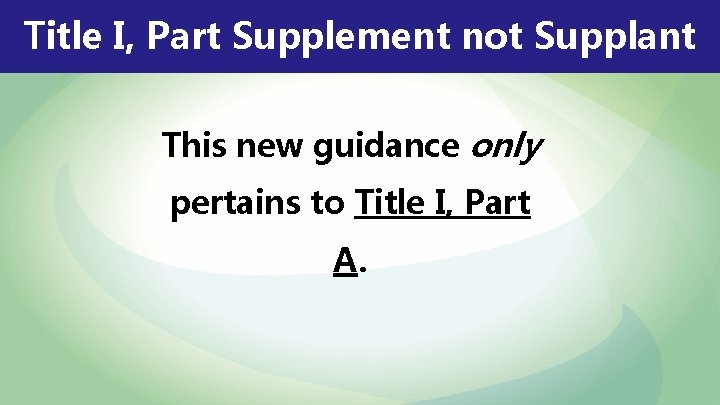 Title I, Part Supplement not Supplant

This new guidance only pertains to Title I, Part A.